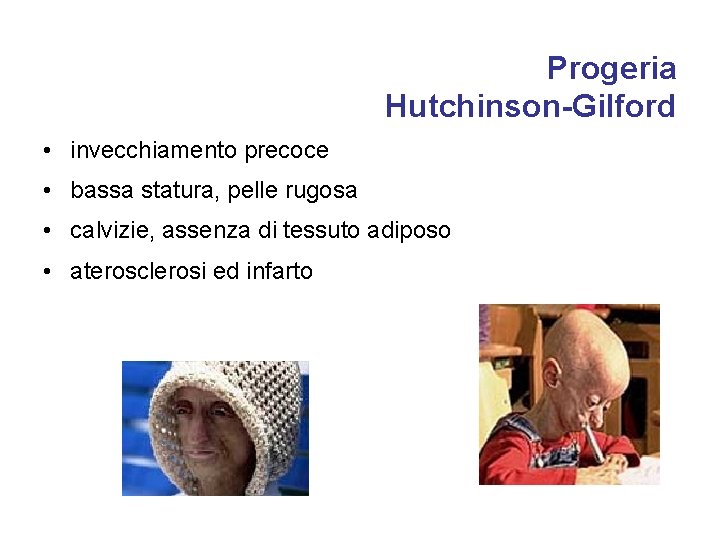 Progeria
Hutchinson-Gilford

• invecchiamento precoce
• bassa statura, pelle rugosa
• calvizie, assenza di tessuto adiposo
• aterosclerosi ed infarto